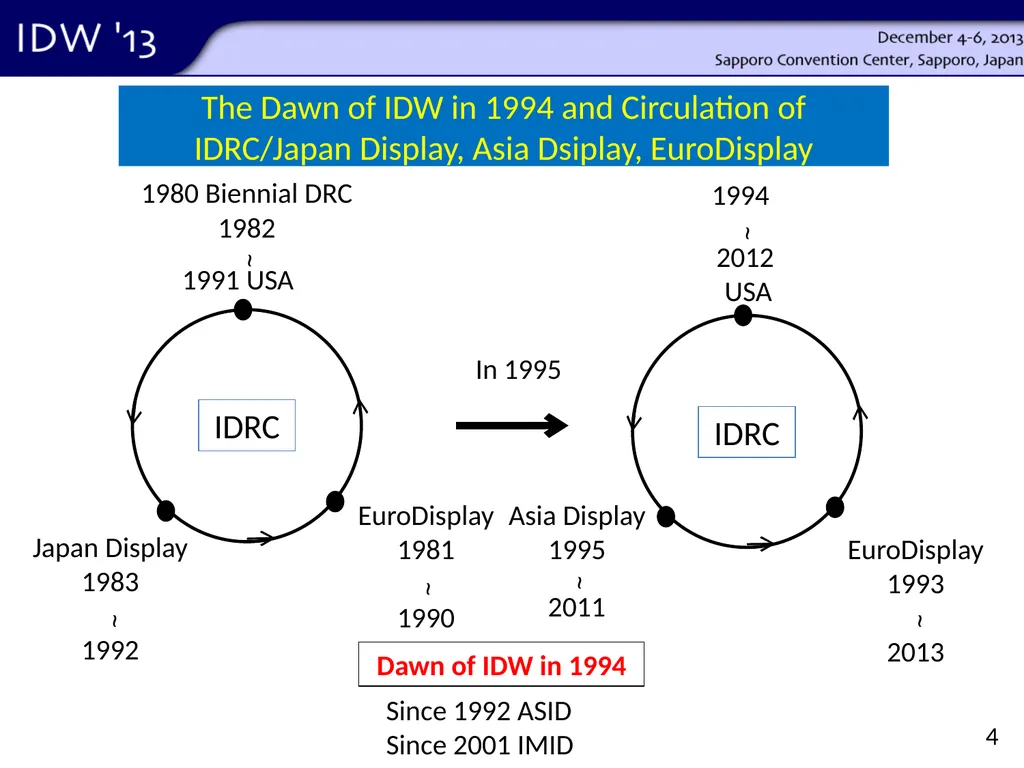 IDW '13

December 4-6, 2013
Sapporo Convention Center, Sapporo, Japan

The Dawn of IDW in 1994 and Circulation of IDRC/Japan Display, Asia Dsiplay, EuroDisplay

1980 Biennial DRC
1982
~
1991 USA

IDRC

Japan Display
1983
~
1992

EuroDisplay
1981
~
1990

In 1995

1994
~
2012
USA

IDRC

Asia Display
1995
~
2011

EuroDisplay
1993
~
2013

Dawn of IDW in 1994

Since 1992 ASID
Since 2001 IMID

4